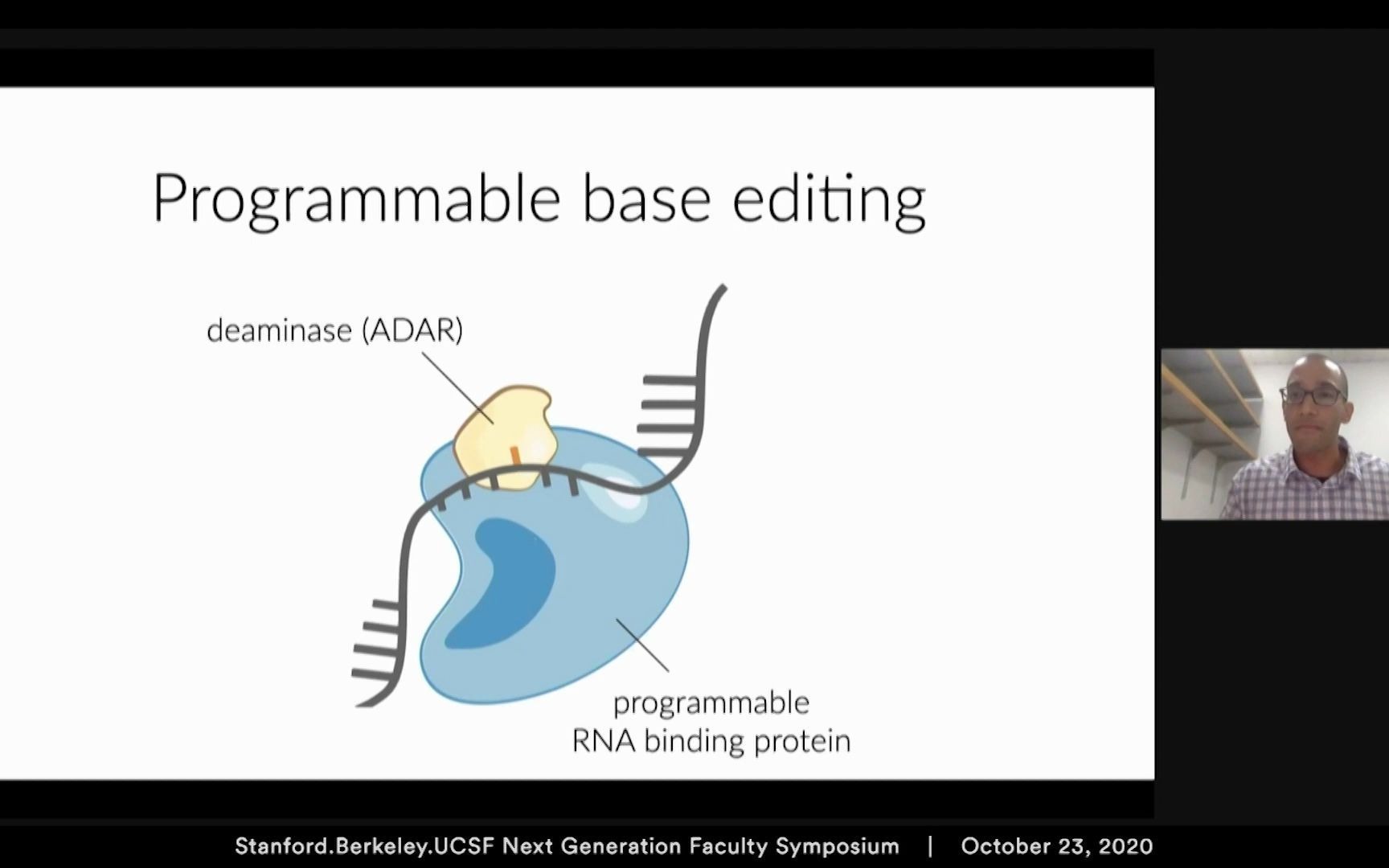 Programmable base editing

deaminase (ADAR)

programmable RNA binding protein

Stanford.Berkeley.UCSF Next Generation Faculty Symposium | October 23, 2020